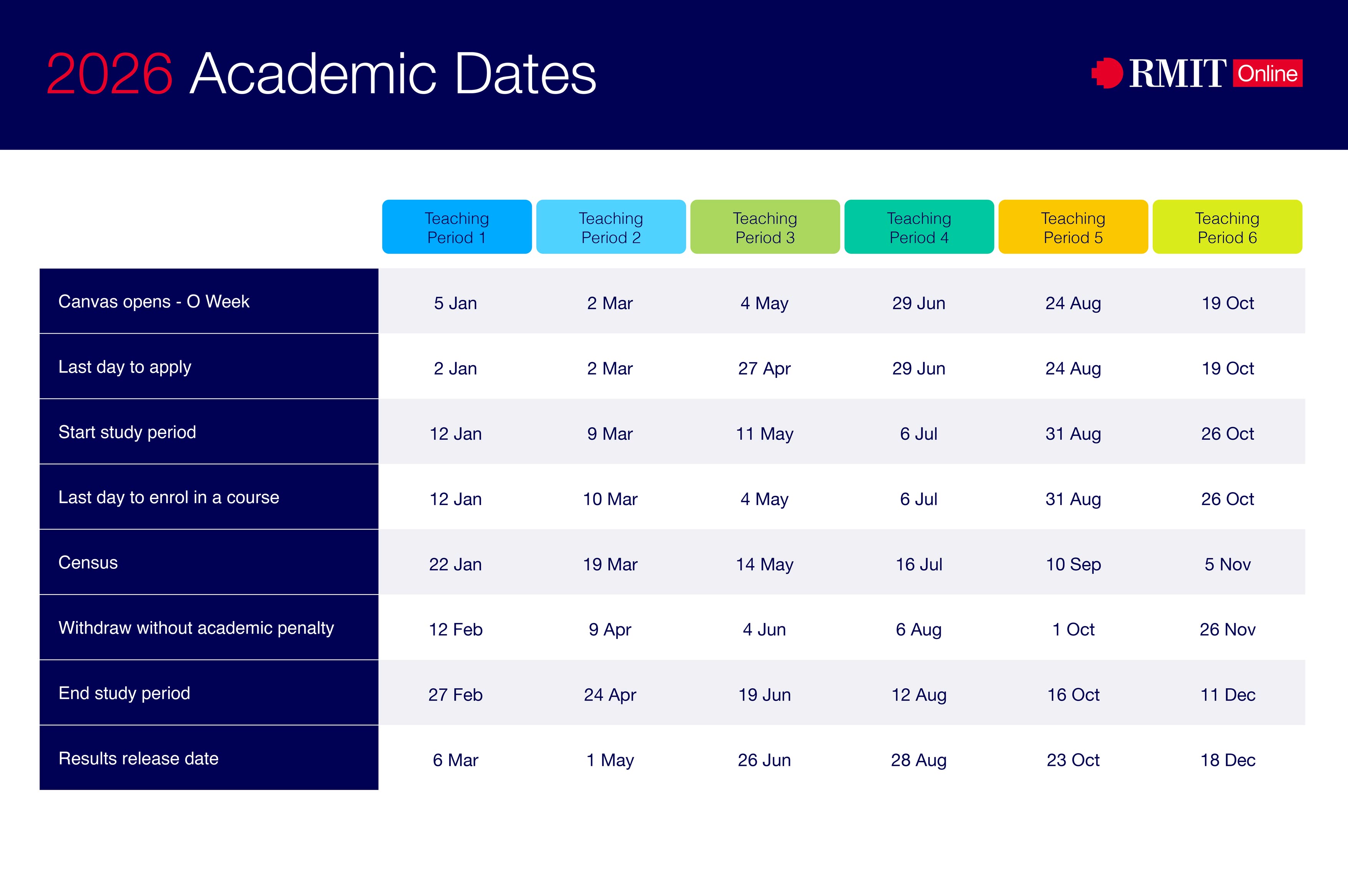 2026 Academic Dates

RMIT Online

| | Teaching Period 1 | Teaching Period 2 | Teaching Period 3 | Teaching Period 4 | Teaching Period 5 | Teaching Period 6 |
|---|---|---|---|---|---|---|
| Canvas opens - O Week | 5 Jan | 2 Mar | 4 May | 29 Jun | 24 Aug | 19 Oct |
| Last day to apply | 2 Jan | 2 Mar | 27 Apr | 29 Jun | 24 Aug | 19 Oct |
| Start study period | 12 Jan | 9 Mar | 11 May | 6 Jul | 31 Aug | 26 Oct |
| Last day to enrol in a course | 12 Jan | 10 Mar | 4 May | 6 Jul | 31 Aug | 26 Oct |
| Census | 22 Jan | 19 Mar | 14 May | 16 Jul | 10 Sep | 5 Nov |
| Withdraw without academic penalty | 12 Feb | 9 Apr | 4 Jun | 6 Aug | 1 Oct | 26 Nov |
| End study period | 27 Feb | 24 Apr | 19 Jun | 12 Aug | 16 Oct | 11 Dec |
| Results release date | 6 Mar | 1 May | 26 Jun | 28 Aug | 23 Oct | 18 Dec |